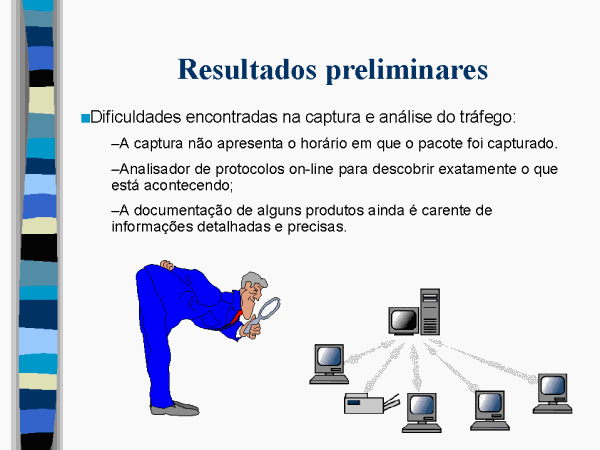 Resultados preliminares

■Dificuldades encontradas na captura e análise do tráfego:

–A captura não apresenta o horário em que o pacote foi capturado.

–Analisador de protocolos on-line para descobrir exatamente o que está acontecendo;

–A documentação de alguns produtos ainda é carente de informações detalhadas e precisas.